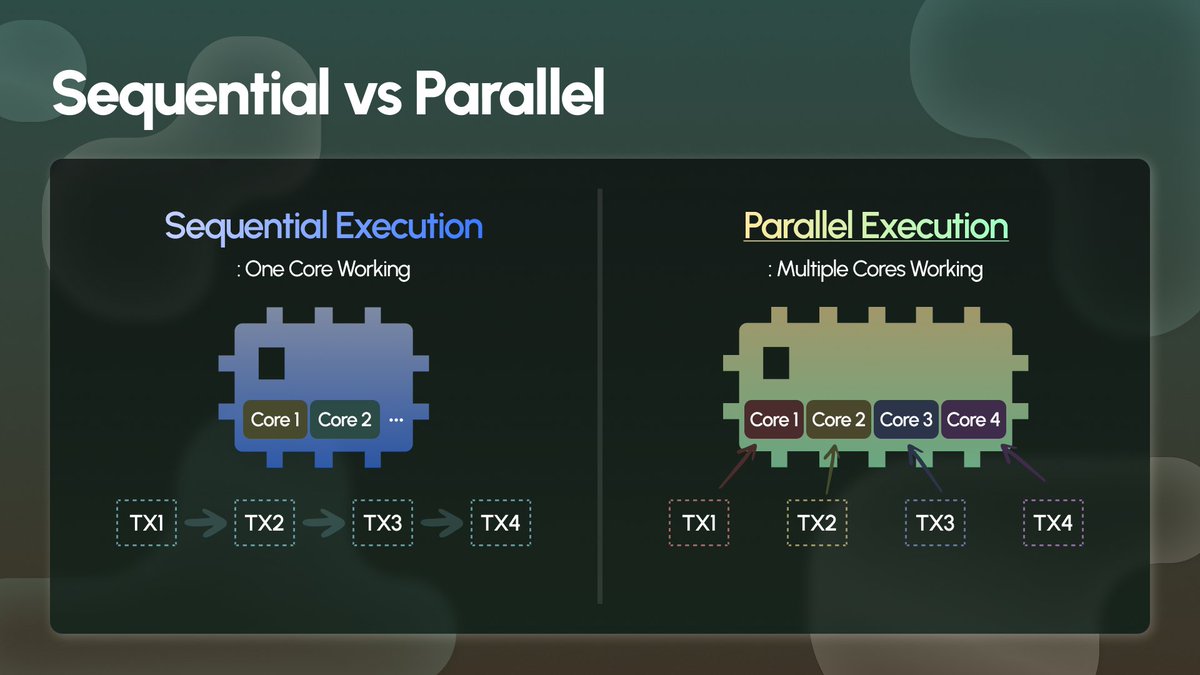 Sequential vs Parallel

Sequential Execution

: One Core Working

Core 1 Core 2 ...

TX1 TX2 TX3 TX4

Parallel Execution

: Multiple Cores Working

Core 1 Core 2 Core 3 Core 4

TX1 TX2 TX3 TX4